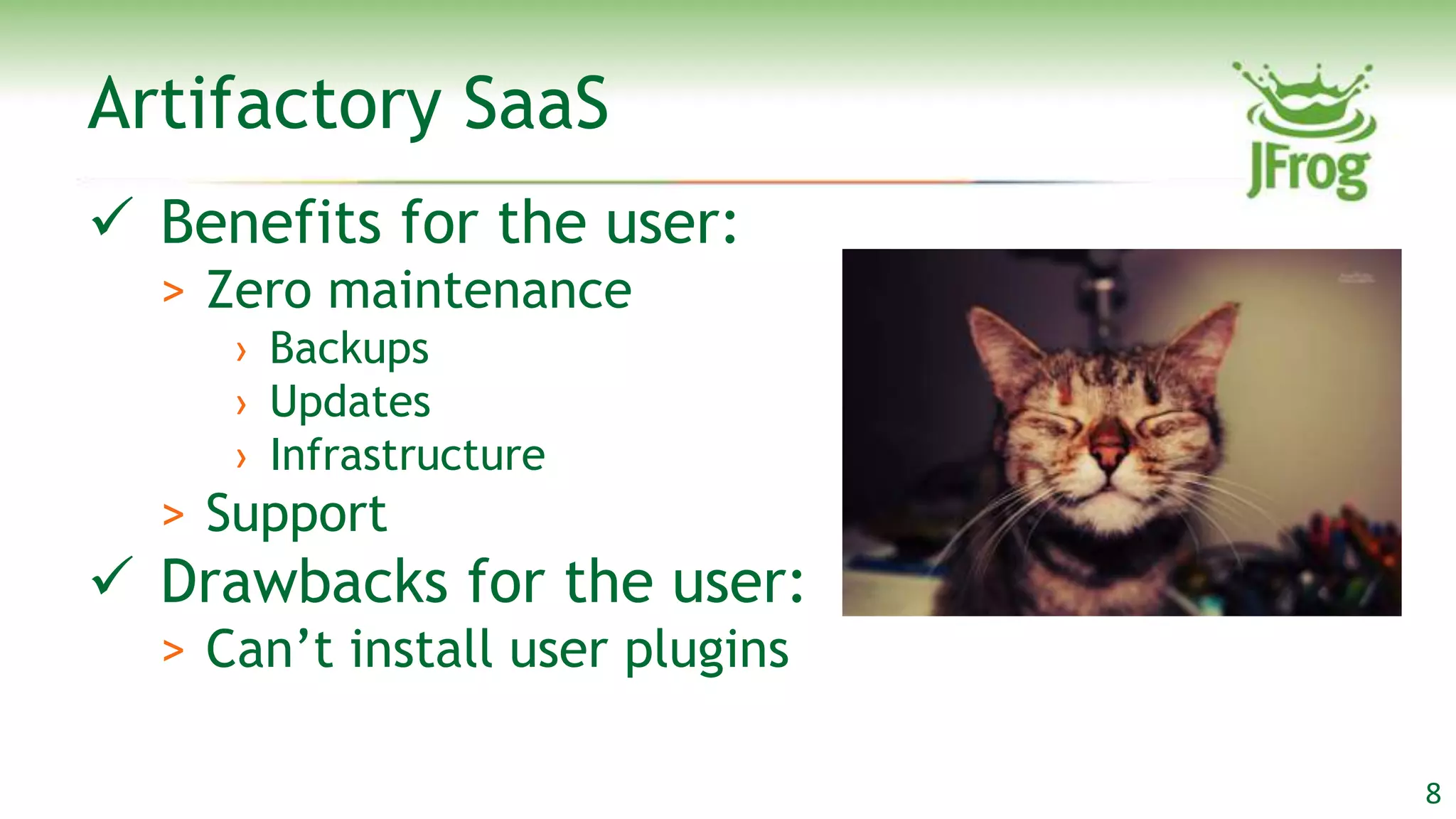 Artifactory SaaS

JFrog

✓ Benefits for the user:

> Zero maintenance

› Backups

› Updates

› Infrastructure

> Support

✓ Drawbacks for the user:

> Can’t install user plugins

8